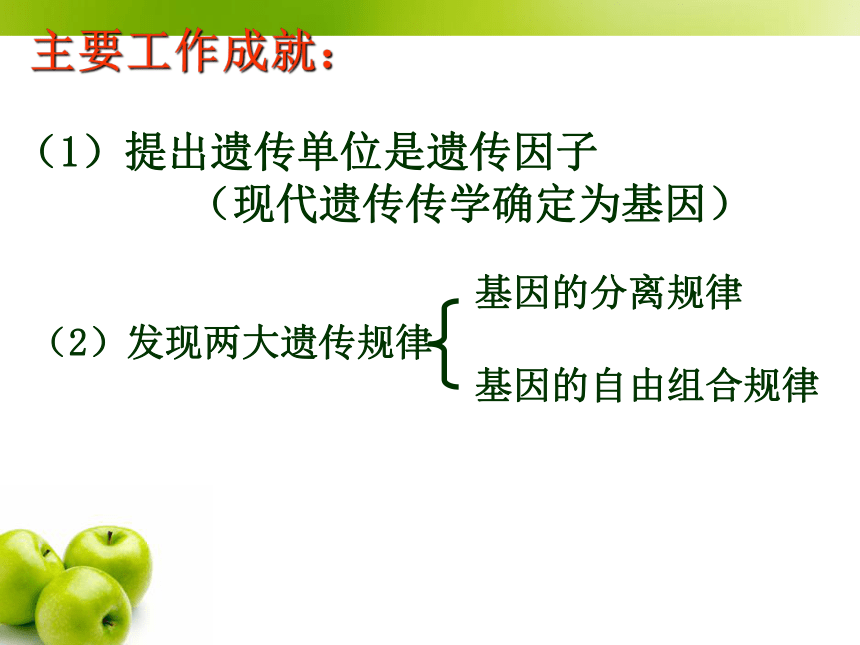 主要工作成就：

（1）提出遗传单位是遗传因子
（现代遗传传学确定为基因）

（2）发现两大遗传规律
基因的分离规律
基因的自由组合规律